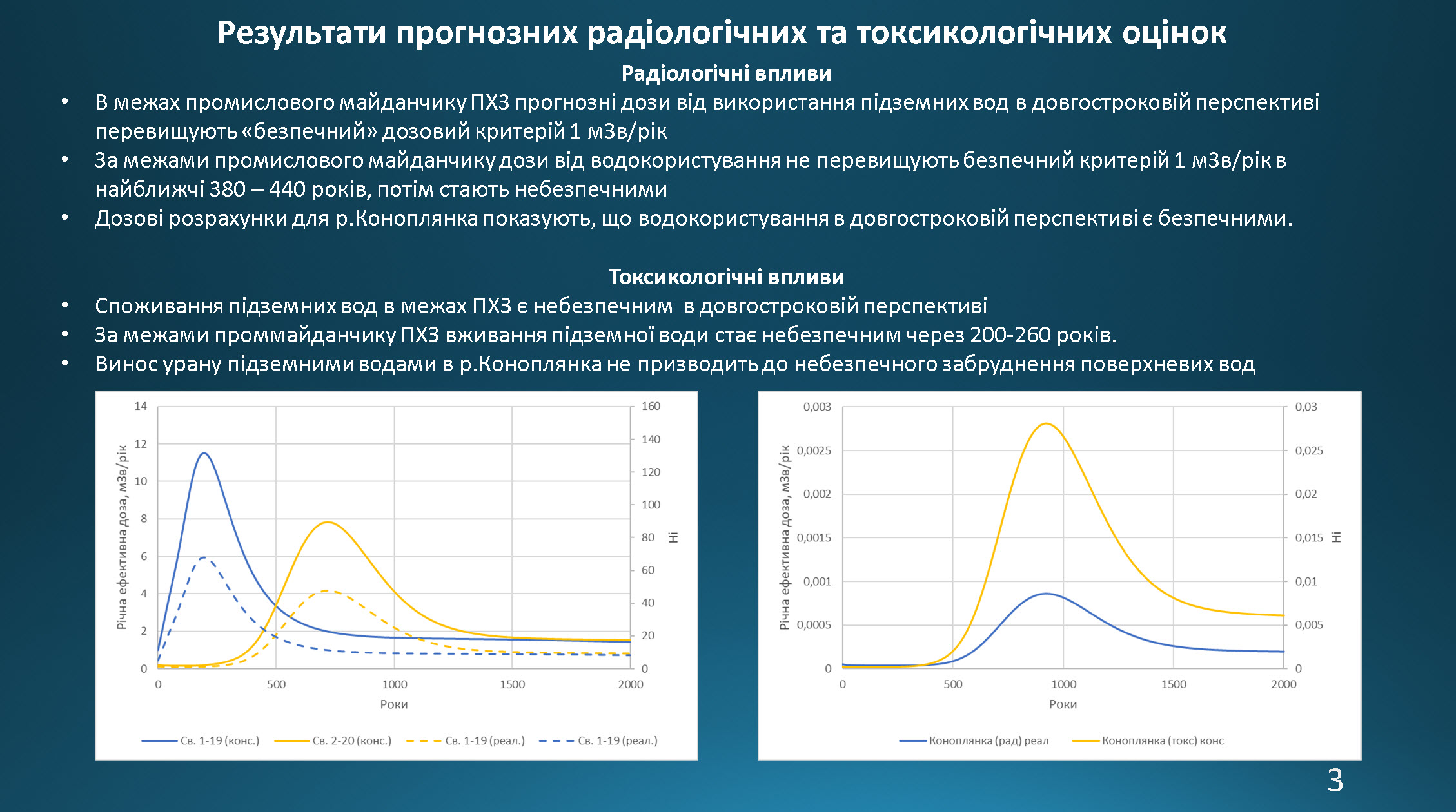 Результати прогнозних радіологічних та токсикологічних оцінок

Радіологічні впливи

• В межах промислового майданчику ПХЗ прогнозні дози від використання підземних вод в довгостроковій перспективі перевищують «безпечний» дозовий критерій 1 мЗв/рік
• За межами промислового майданчику дози від водокористування не перевищують безпечний критерій 1 мЗв/рік в найближчі 380 – 440 років, потім стають небезпечними
• Дозові розрахунки для р.Коноплянка показують, що водокористування в довгостроковій перспективі є безпечними.

Токсикологічні впливи

• Споживання підземних вод в межах ПХЗ є небезпечним в довгостроковій перспективі
• За межами проммайданчику ПХЗ вживання підземної води стає небезпечним через 200-260 років.
• Винос урану підземними водами в р.Коноплянка не призводить до небезпечного забруднення поверхневих вод

Річна ефективна доза, мЗв/рік
14
12
10
8
6
4
2
0
160
140
120
100
80
60
40
20
0
HI
0
500
1000
1500
2000
Роки
Св. 1-19 (конс.)
Св. 2-20 (конс.)
Св. 1-19 (реал.)
Св. 1-19 (реал.)

Річна ефективна доза, мЗв/рік
0,003
0,0025
0,002
0,0015
0,001
0,0005
0
0,03
0,025
0,02
0,015
0,01
0,005
0
HI
0
500
1000
1500
2000
Роки
Коноплянка (рад) реал
Коноплянка (токс) конс

3